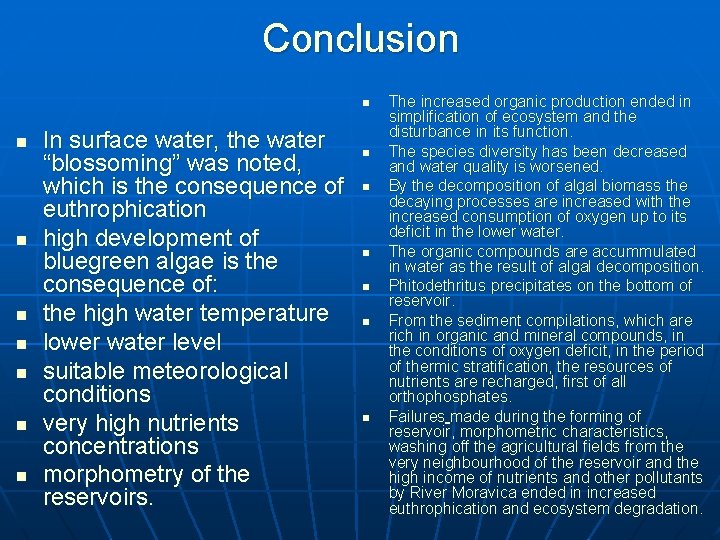 Conclusion

- In surface water, the water “blossoming” was noted, which is the consequence of euthrophication
- high development of bluegreen algae is the consequence of:
- the high water temperature
- lower water level
- suitable meteorological conditions
- very high nutrients concentrations
- morphometry of the reservoirs.

- The increased organic production ended in simplification of ecosystem and the disturbance in its function.
- The species diversity has been decreased and water quality is worsened.
- By the decomposition of algal biomass the decaying processes are increased with the increased consumption of oxygen up to its deficit in the lower water.
- The organic compounds are accummulated in water as the result of algal decomposition.
- Phitodethritus precipitates on the bottom of reservoir.
- From the sediment compilations, which are rich in organic and mineral compounds, in the conditions of oxygen deficit, in the period of thermic stratification, the resources of nutrients are recharged, first of all orthophosphates.
- Failures made during the forming of reservoir, morphometric characteristics, washing off the agricultural fields from the very neighbourhood of the reservoir and the high income of nutrients and other pollutants by River Moravica ended in increased euthrophication and ecosystem degradation.